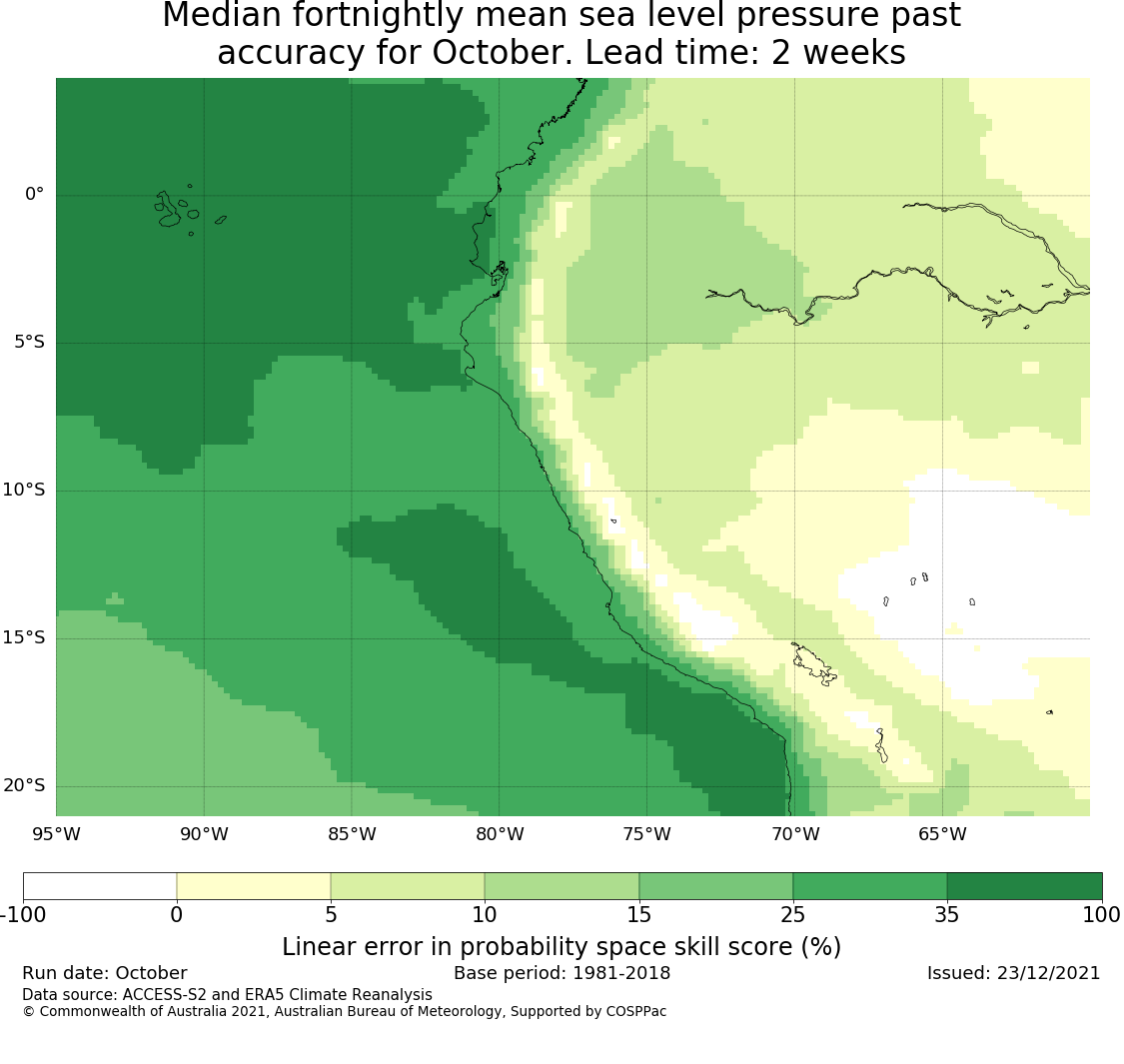 Median fortnightly mean sea level pressure past accuracy for October. Lead time: 2 weeks

0°
5°S
10°S
15°S
20°S

95°W
90°W
85°W
80°W
75°W
70°W
65°W

-100
0
5
10
15
25
35
100

Linear error in probability space skill score (%)

Run date: October
Base period: 1981-2018
Issued: 23/12/2021

Data source: ACCESS-S2 and ERA5 Climate Reanalysis
© Commonwealth of Australia 2021, Australian Bureau of Meteorology, Supported by COSPPac